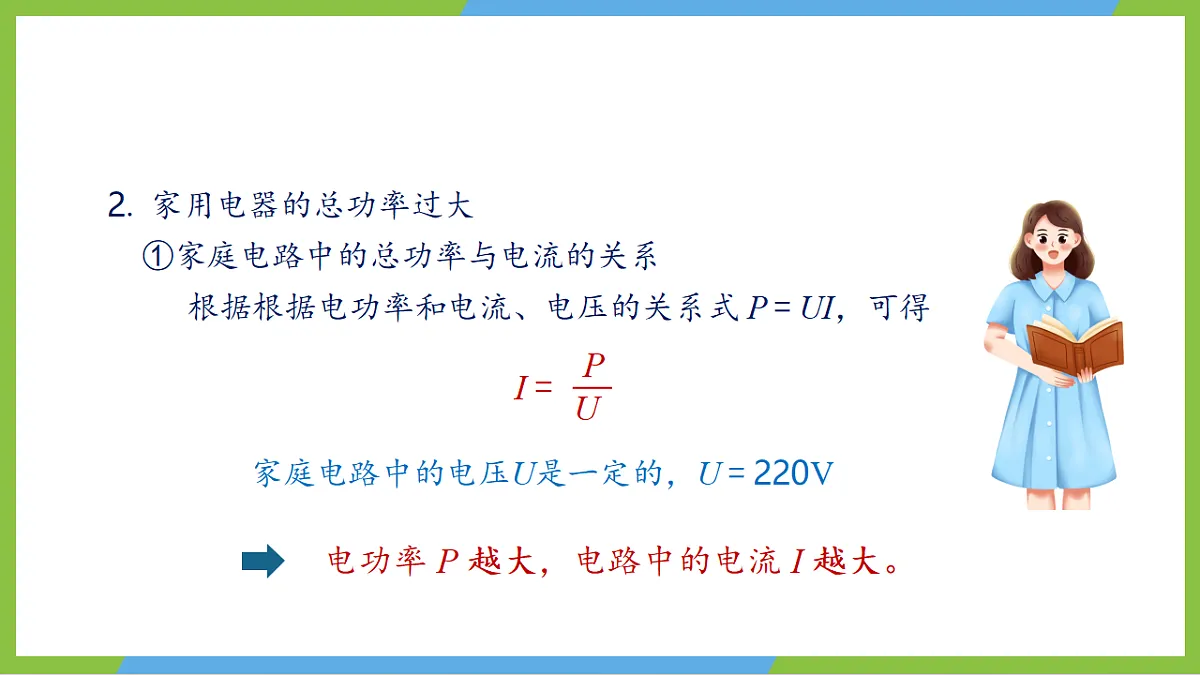 2. 家用电器的总功率过大

①家庭电路中的总功率与电流的关系

根据根据电功率和电流、电压的关系式 $P = UI$，可得

$I = \frac{P}{U}$

家庭电路中的电压$U$是一定的，$U = 220V$

电功率 $P$ 越大，电路中的电流 $I$ 越大。